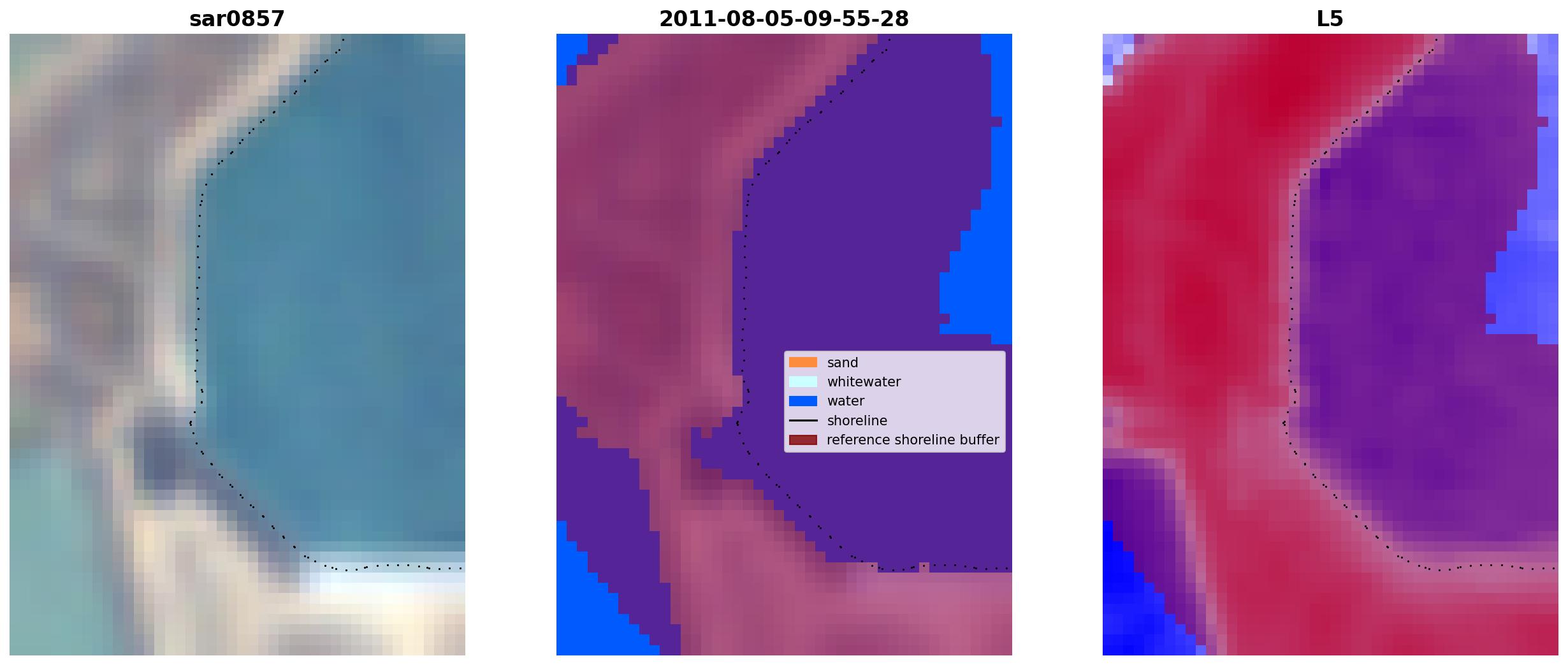 sar0857

2011-08-05-09-55-28

sand
whitewater
water
shoreline
reference shoreline buffer

L5